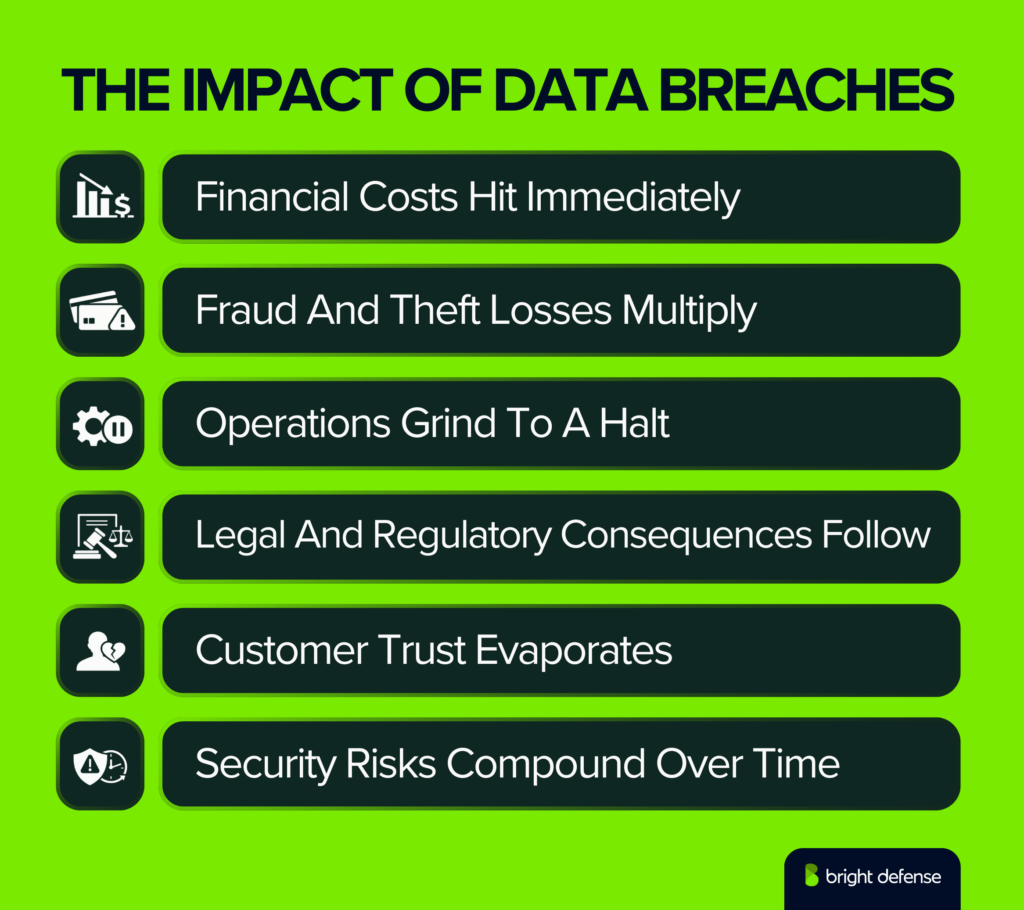 THE IMPACT OF DATA BREACHES

Financial Costs Hit Immediately

Fraud And Theft Losses Multiply

Operations Grind To A Halt

Legal And Regulatory Consequences Follow

Customer Trust Evaporates

Security Risks Compound Over Time

bright defense